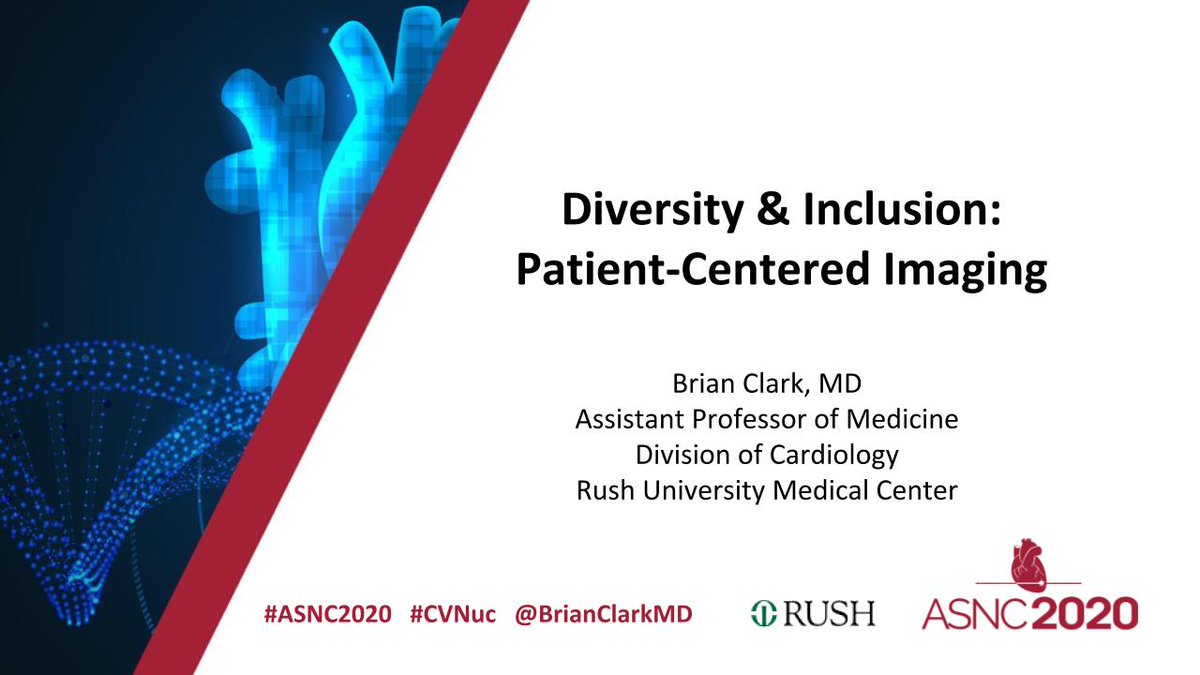 Diversity & Inclusion:
Patient-Centered Imaging

Brian Clark, MD
Assistant Professor of Medicine
Division of Cardiology
Rush University Medical Center

#ASNC2020 #CVNuc @BrianClarkMD

RUSH

ASNC2020